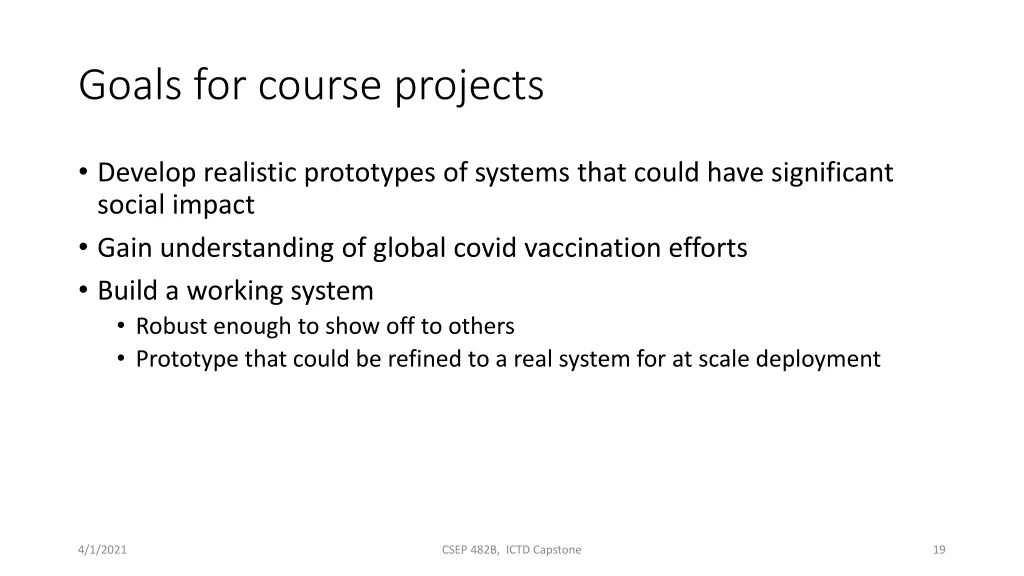 Goals for course projects

• Develop realistic prototypes of systems that could have significant social impact
• Gain understanding of global covid vaccination efforts
• Build a working system
  • Robust enough to show off to others
  • Prototype that could be refined to a real system for at scale deployment

4/1/2021

CSEP 482B, ICTD Capstone

19